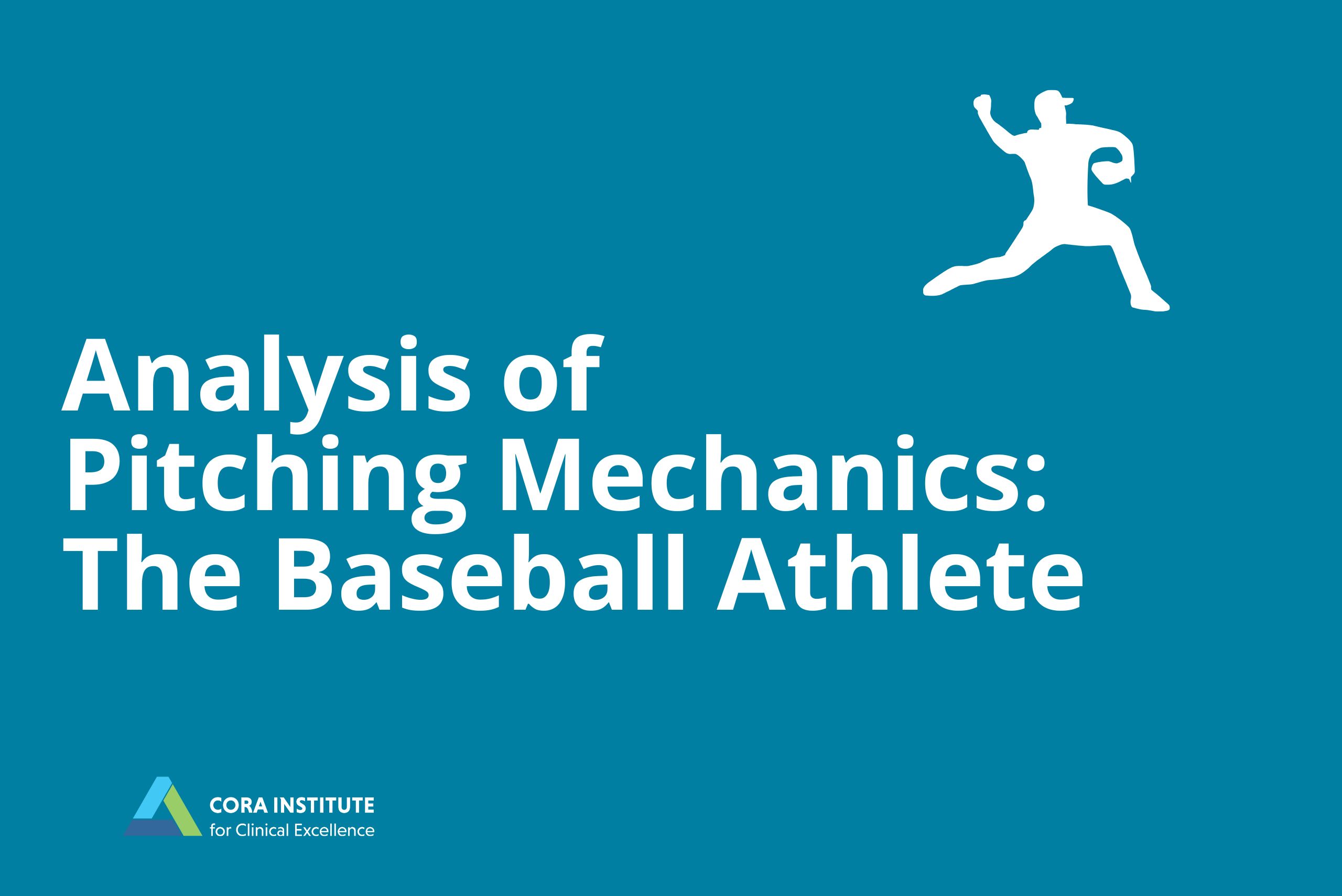 Analysis of Pitching Mechanics: The Baseball Athlete

CORA INSTITUTE
for Clinical Excellence